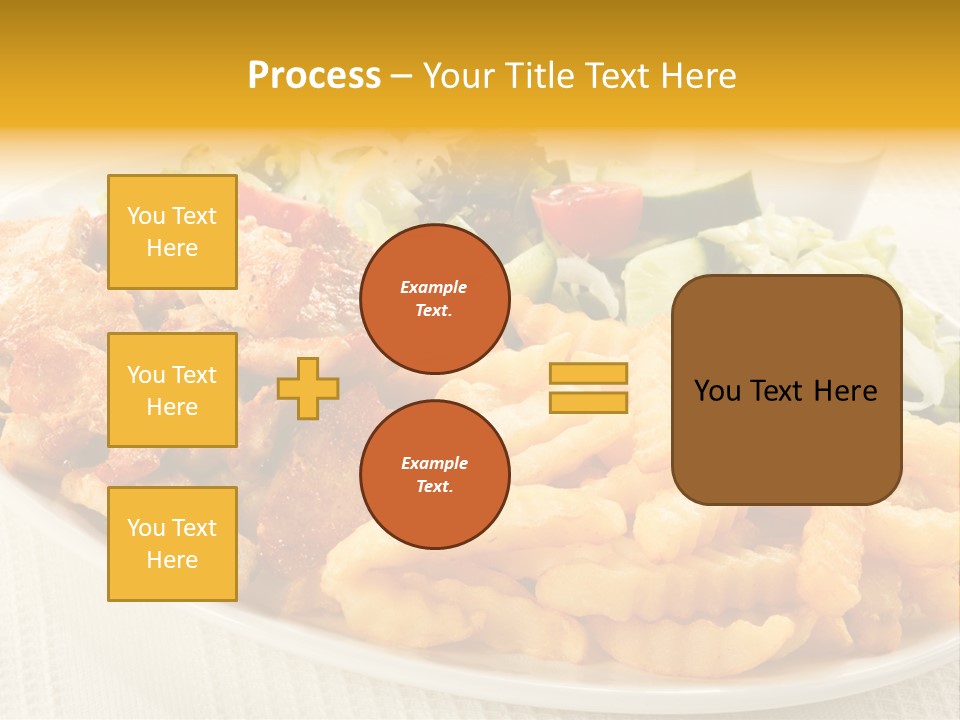 Process – Your Title Text Here

You Text Here

You Text Here

You Text Here

Example Text.

Example Text.

You Text Here